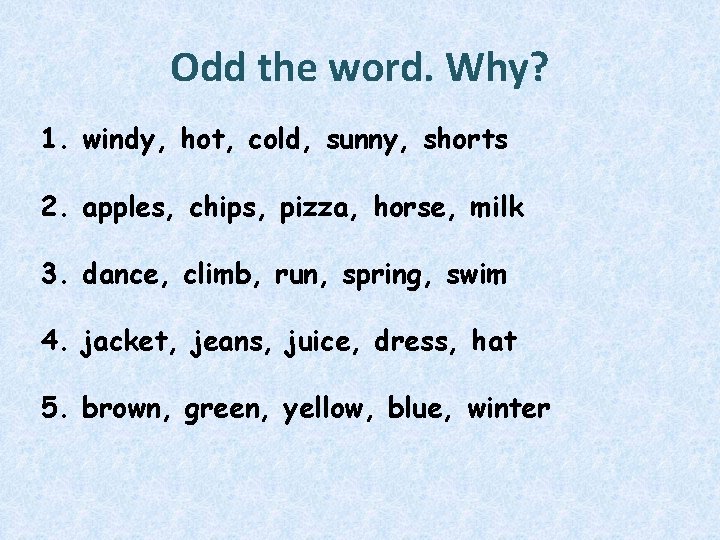 Odd the word. Why?

1. windy, hot, cold, sunny, shorts

2. apples, chips, pizza, horse, milk

3. dance, climb, run, spring, swim

4. jacket, jeans, juice, dress, hat

5. brown, green, yellow, blue, winter